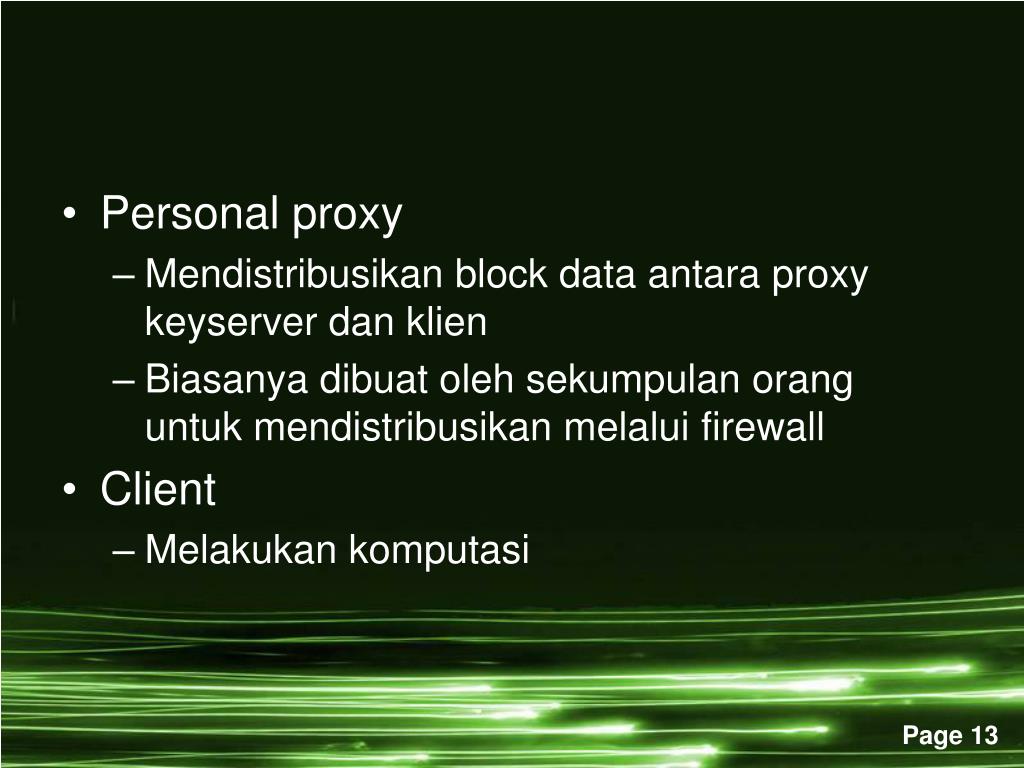 • Personal proxy
– Mendistribusikan block data antara proxy keyserver dan klien
– Biasanya dibuat oleh sekumpulan orang untuk mendistribusikan melalui firewall
• Client
– Melakukan komputasi

Page 13